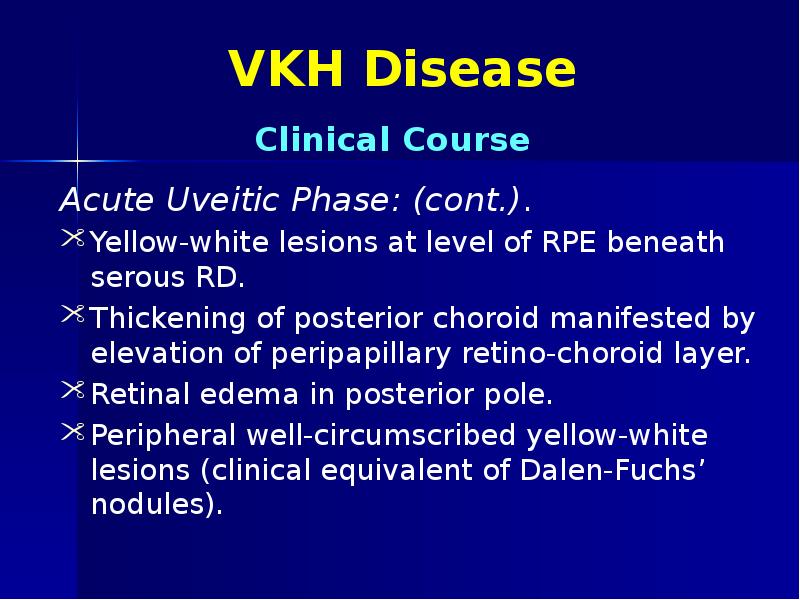 VKH Disease

Clinical Course

Acute Uveitic Phase: (cont.).

Yellow-white lesions at level of RPE beneath serous RD.

Thickening of posterior choroid manifested by elevation of peripapillary retino-choroid layer.

Retinal edema in posterior pole.

Peripheral well-circumscribed yellow-white lesions (clinical equivalent of Dalen-Fuchs’ nodules).